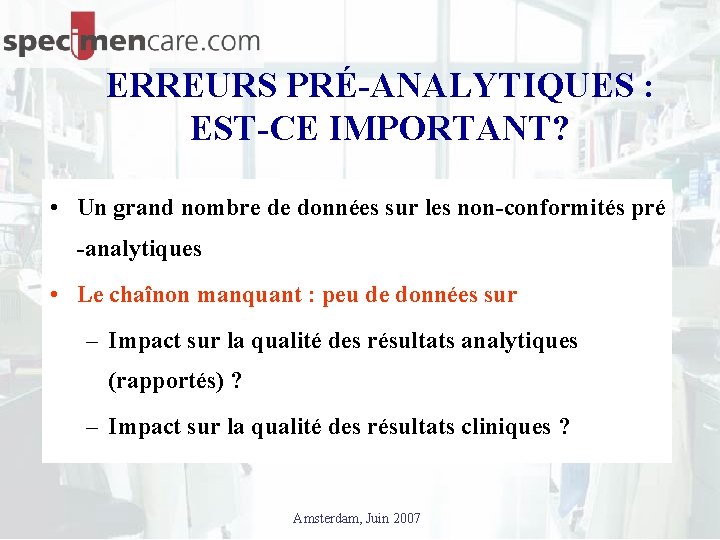 specimencare.com

ERREURS PRÉ-ANALYTIQUES : EST-CE IMPORTANT?

• Un grand nombre de données sur les non-conformités pré -analytiques

• Le chaînon manquant : peu de données sur

– Impact sur la qualité des résultats analytiques (rapportés) ?

– Impact sur la qualité des résultats cliniques ?

Amsterdam, Juin 2007